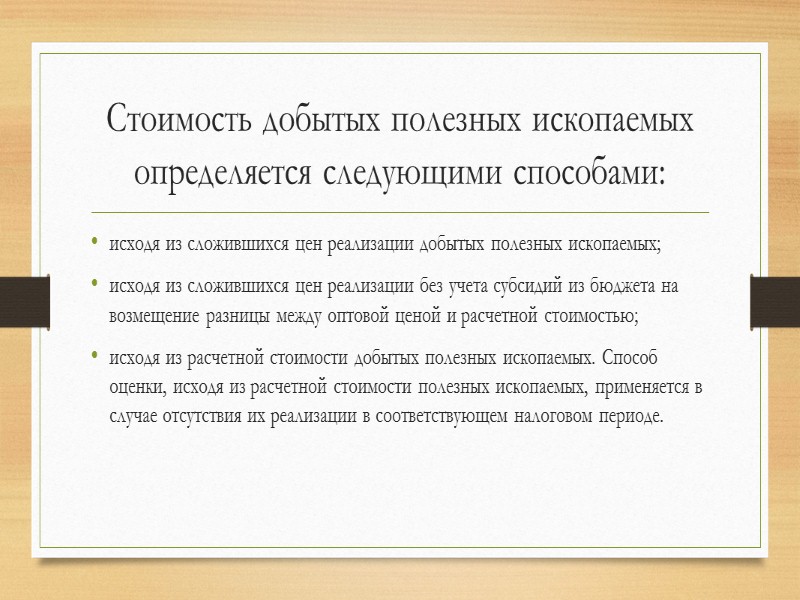 Стоимость добытых полезных ископаемых определяется следующими способами:

• исходя из сложившихся цен реализации добытых полезных ископаемых;

• исходя из сложившихся цен реализации без учета субсидий из бюджета на возмещение разницы между оптовой ценой и расчетной стоимостью;

• исходя из расчетной стоимости добытых полезных ископаемых. Способ оценки, исходя из расчетной стоимости полезных ископаемых, применяется в случае отсутствия их реализации в соответствующем налоговом периоде.